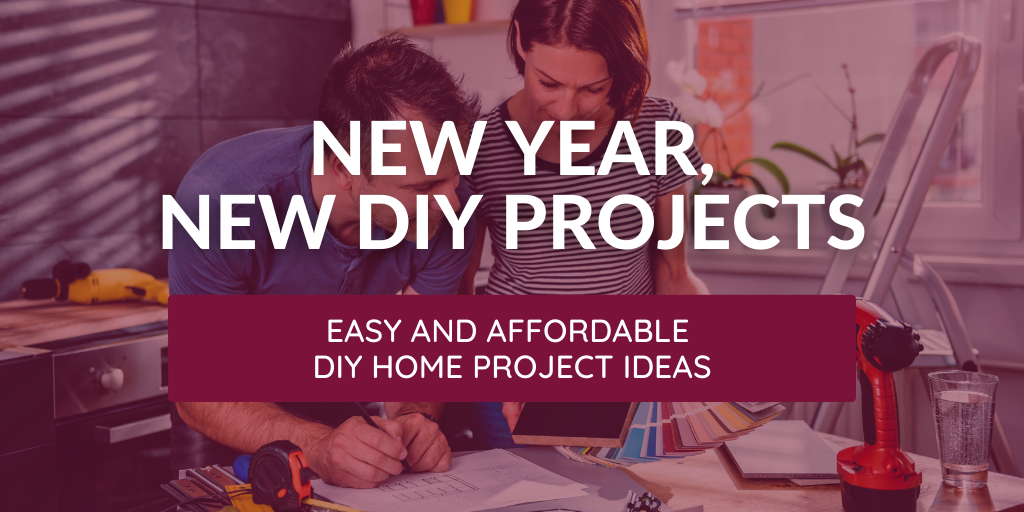 NEW YEAR, NEW DIY PROJECTS

EASY AND AFFORDABLE DIY HOME PROJECT IDEAS